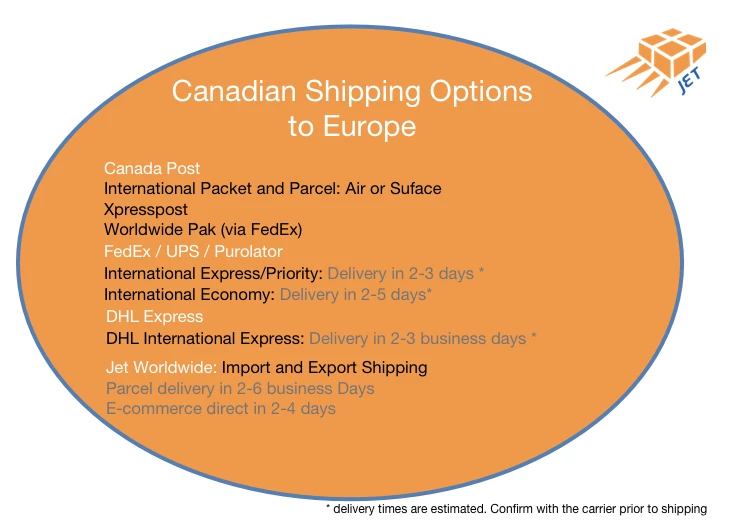 JET

Canadian Shipping Options to Europe

Canada Post
International Packet and Parcel: Air or Suface
Xpresspost
Worldwide Pak (via FedEx)
FedEx / UPS / Purolator
International Express/Priority: Delivery in 2-3 days *
International Economy: Delivery in 2-5 days*
DHL Express
DHL International Express: Delivery in 2-3 business days *
Jet Worldwide: Import and Export Shipping
Parcel delivery in 2-6 business Days
E-commerce direct in 2-4 days

* delivery times are estimated. Confirm with the carrier prior to shipping